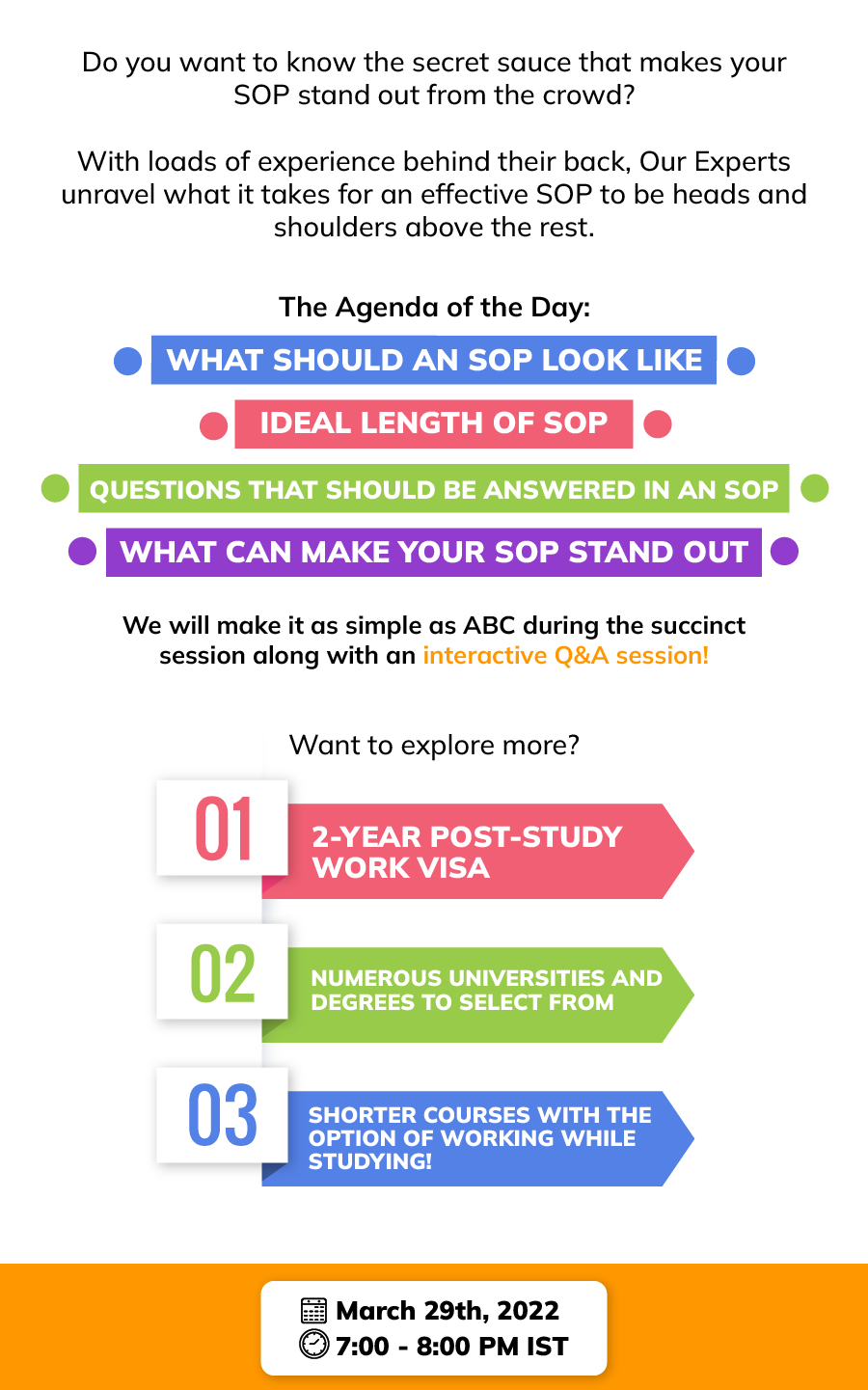 Do you want to know the secret sauce that makes your SOP stand out from the crowd?

With loads of experience behind their back, Our Experts unravel what it takes for an effective SOP to be heads and shoulders above the rest.

The Agenda of the Day:

WHAT SHOULD AN SOP LOOK LIKE

IDEAL LENGTH OF SOP

QUESTIONS THAT SHOULD BE ANSWERED IN AN SOP

WHAT CAN MAKE YOUR SOP STAND OUT

We will make it as simple as ABC during the succinct session along with an interactive Q&A session!

Want to explore more?

01 2-YEAR POST-STUDY WORK VISA

02 NUMEROUS UNIVERSITIES AND DEGREES TO SELECT FROM

03 SHORTER COURSES WITH THE OPTION OF WORKING WHILE STUDYING!

March 29th, 2022
7:00 - 8:00 PM IST